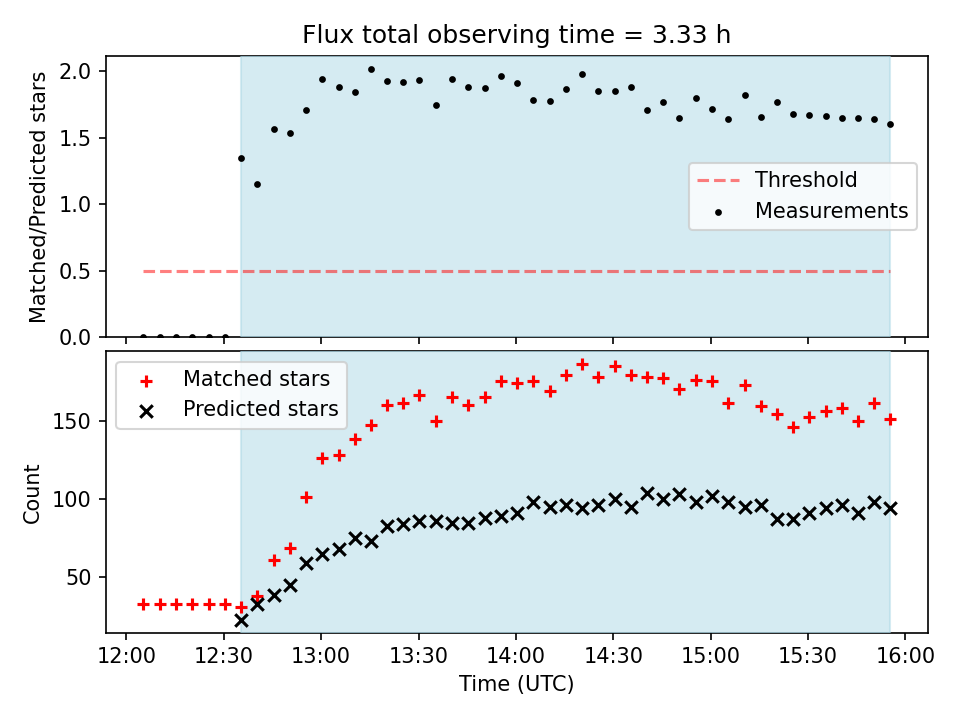 Flux total observing time = 3.33 h

Matched/Predicted stars

2.0
1.5
1.0
0.5
0.0

Threshold
Measurements

Matched stars
Predicted stars

Count

150
100
50

12:00
12:30
13:00
13:30
14:00
14:30
15:00
15:30
16:00

Time (UTC)